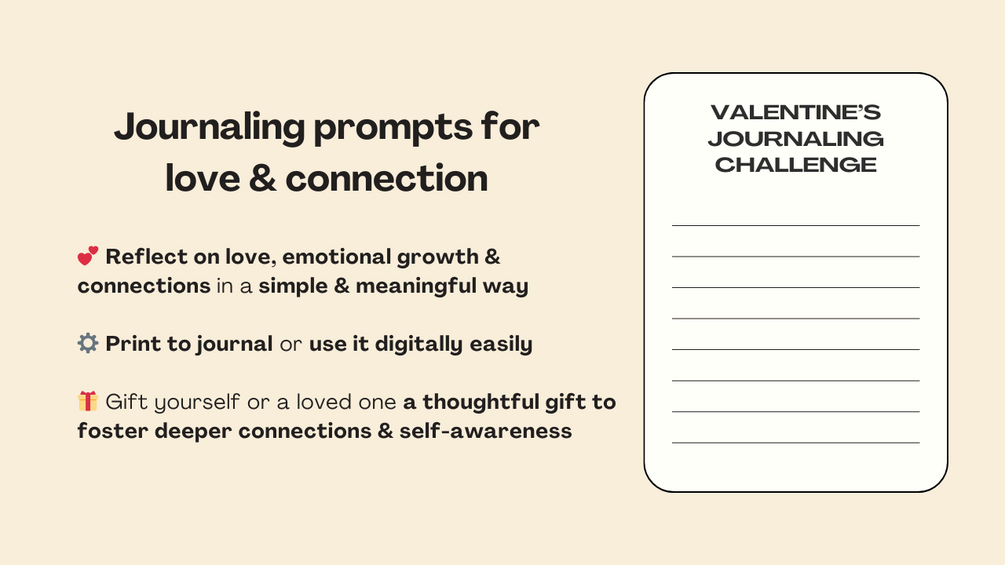 Journaling prompts for love & connection

💕 Reflect on love, emotional growth & connections in a simple & meaningful way

⚙️ Print to journal or use it digitally easily

🎁 Gift yourself or a loved one a thoughtful gift to foster deeper connections & self-awareness

VALENTINE'S JOURNALING CHALLENGE